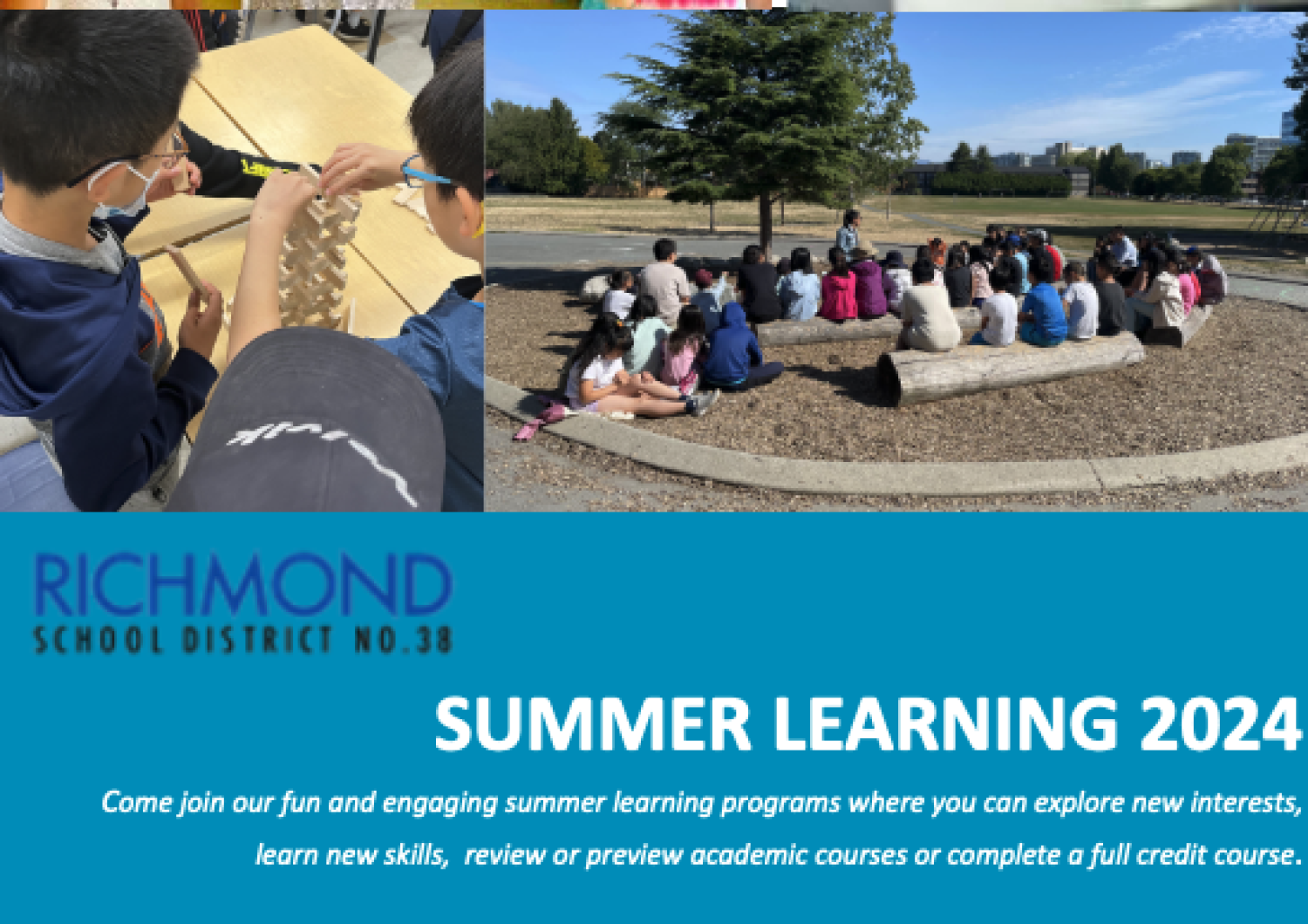 RICHMOND
SCHOOL DISTRICT NO.38

SUMMER LEARNING 2024

Come join our fun and engaging summer learning programs where you can explore new interests, learn new skills, review or preview academic courses or complete a full credit course.